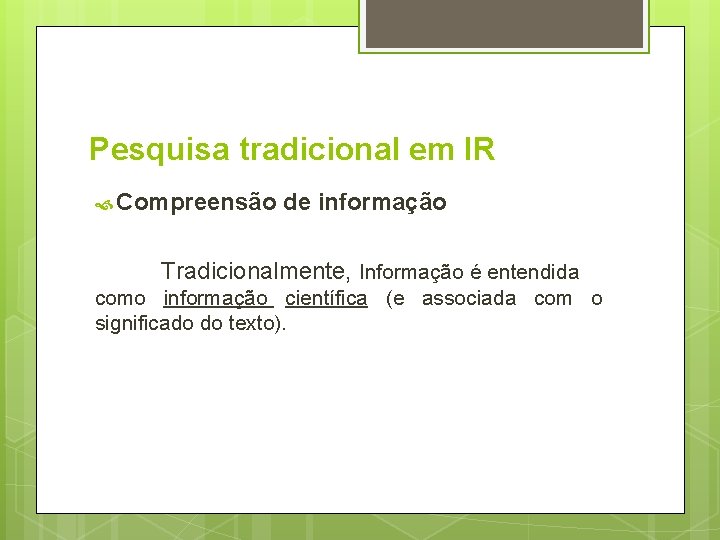 Pesquisa tradicional em IR

Compreensão de informação

Tradicionalmente, Informação é entendida como informação científica (e associada com o significado do texto).